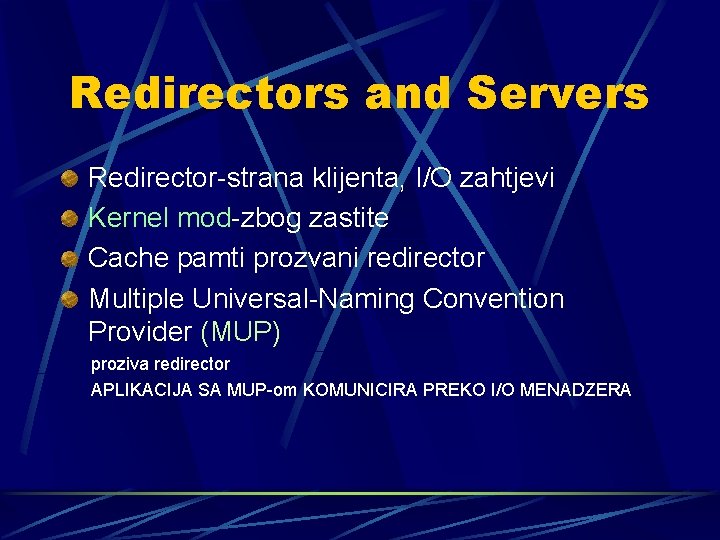 Redirectors and Servers

Redirector-strana klijenta, I/O zahtjevi

Kernel mod-zbog zastite

Cache pamti prozvani redirector

Multiple Universal-Naming Convention Provider (MUP)

proziva redirector

APLIKACIJA SA MUP-om KOMUNICIRA PREKO I/O MENADZERA